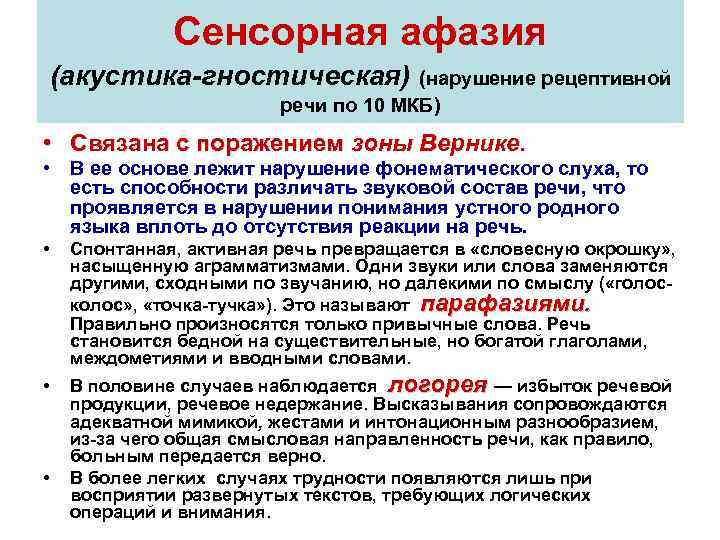 Сенсорная афазия

(акустика-гностическая) (нарушение рецептивной речи по 10 МКБ)

• Связана с поражением зоны Вернике.

• В ее основе лежит нарушение фонематического слуха, то есть способности различать звуковой состав речи, что проявляется в нарушении понимания устного родного языка вплоть до отсутствия реакции на речь.

• Спонтанная, активная речь превращается в «словесную окрошку», насыщенную аграмматизмами. Одни звуки или слова заменяются другими, сходными по звучанию, но далекими по смыслу («голос-колос», «точка-тучка»). Это называют парафазиями. Правильно произносятся только привычные слова. Речь становится бедной на существительные, но богатой глаголами, междометиями и вводными словами.

• В половине случаев наблюдается логорея — избыток речевой продукции, речевое недержание. Высказывания сопровождаются адекватной мимикой, жестами и интонационным разнообразием, из-за чего общая смысловая направленность речи, как правило, больным передается верно.

• В более легких случаях трудности появляются лишь при восприятии развернутых текстов, требующих логических операций и внимания.